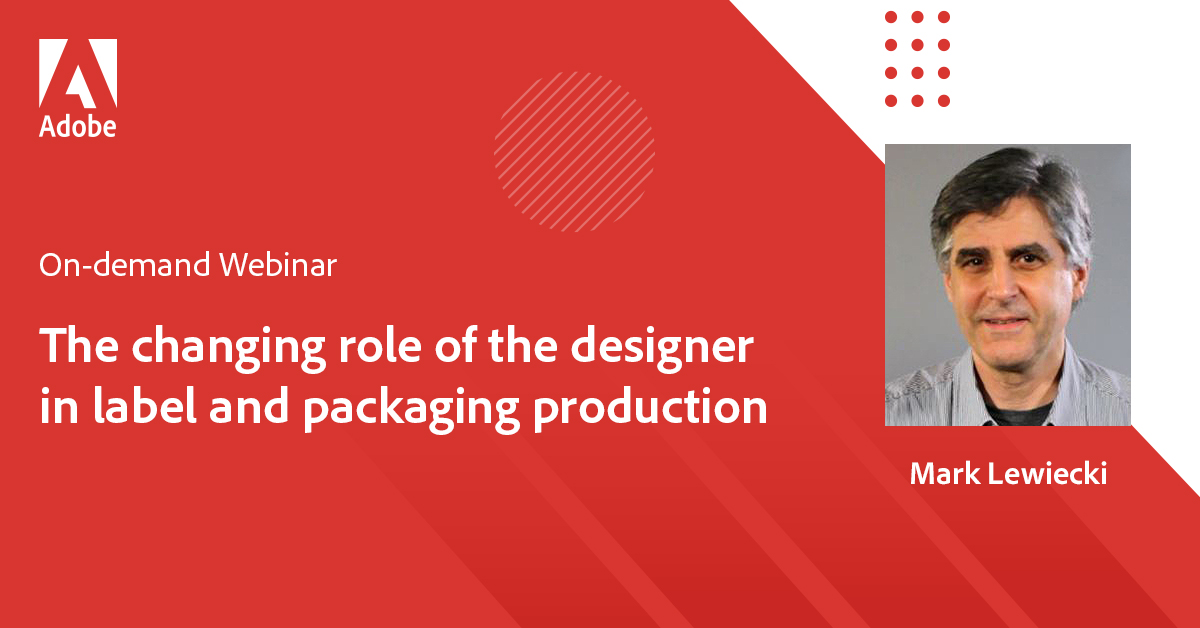 Adobe

On-demand Webinar

The changing role of the designer in label and packaging production

Mark Lewiecki